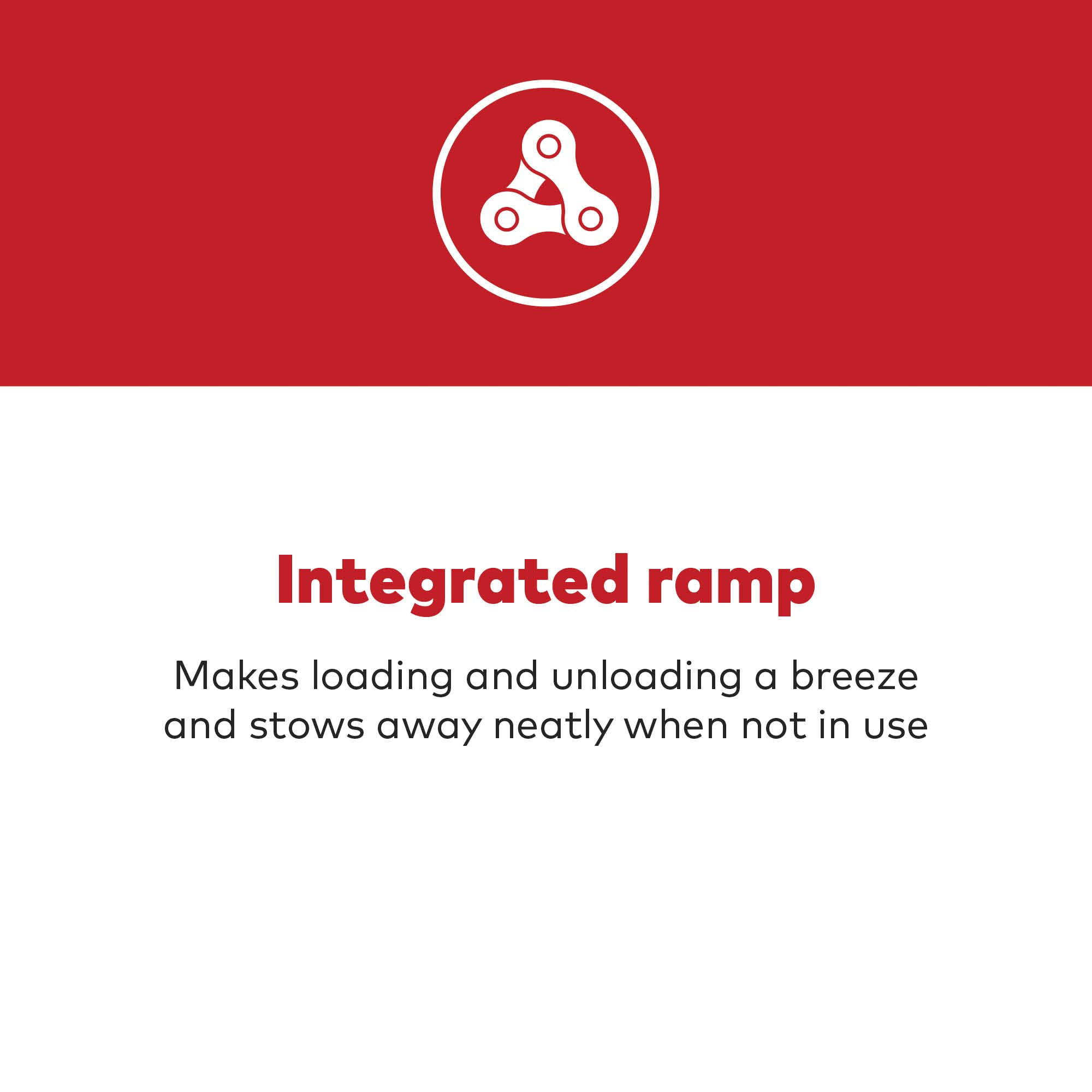 Integrated ramp

Makes loading and unloading a breeze and stows away neatly when not in use